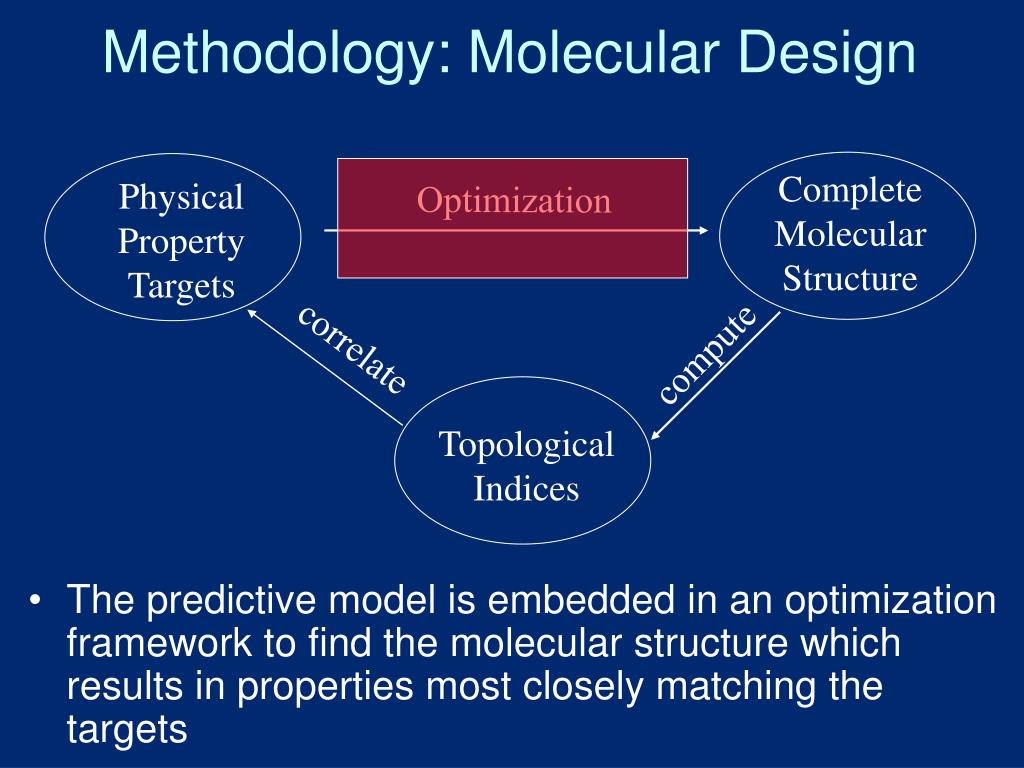 Methodology: Molecular Design

Physical Property Targets

Optimization

Complete Molecular Structure

correlate

compute

Topological Indices

• The predictive model is embedded in an optimization framework to find the molecular structure which results in properties most closely matching the targets